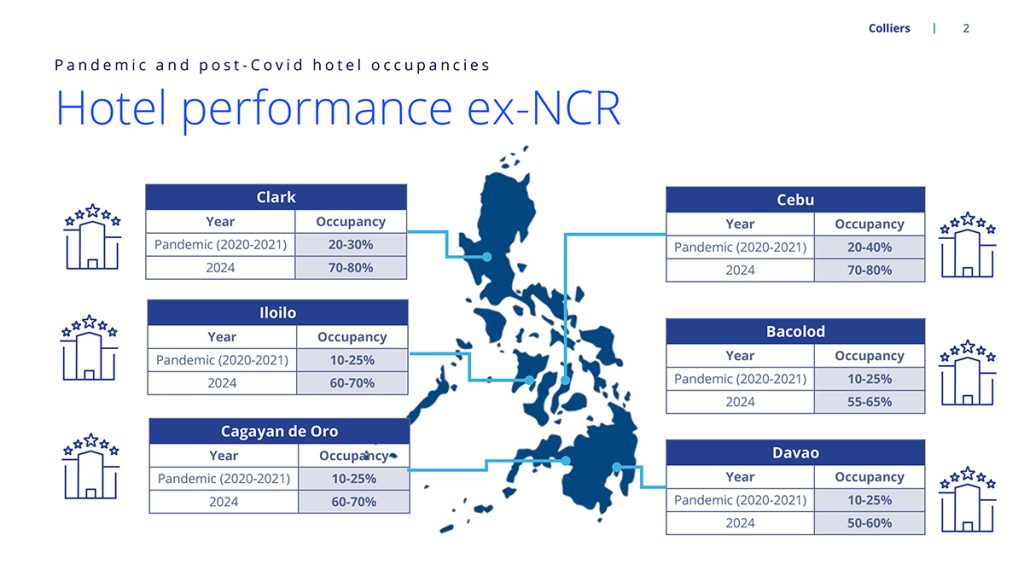 Colliers | 2

Pandemic and post-Covid hotel occupancies

Hotel performance ex-NCR

Clark

| Year | Occupancy |
|---|---|
| Pandemic (2020-2021) | 20-30% |
| 2024 | 70-80% |

Iloilo

| Year | Occupancy |
|---|---|
| Pandemic (2020-2021) | 10-25% |
| 2024 | 60-70% |

Cagayan de Oro

| Year | Occupancy |
|---|---|
| Pandemic (2020-2021) | 10-25% |
| 2024 | 60-70% |

Cebu

| Year | Occupancy |
|---|---|
| Pandemic (2020-2021) | 20-40% |
| 2024 | 70-80% |

Bacolod

| Year | Occupancy |
|---|---|
| Pandemic (2020-2021) | 10-25% |
| 2024 | 55-65% |

Davao

| Year | Occupancy |
|---|---|
| Pandemic (2020-2021) | 10-25% |
| 2024 | 50-60% |